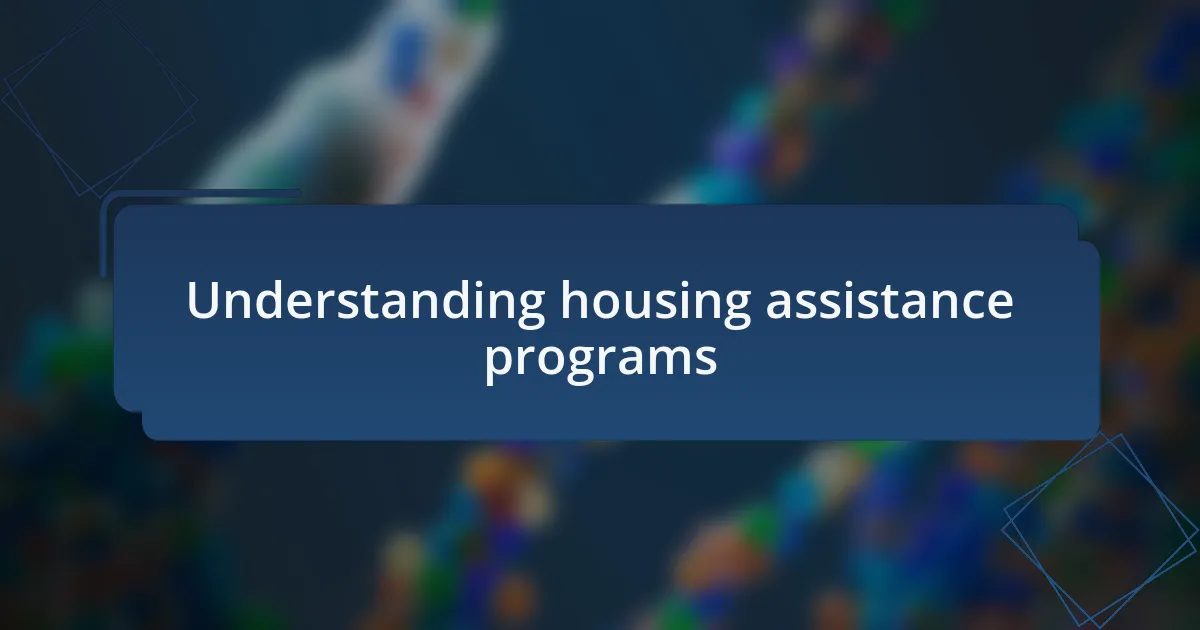 Understanding housing assistance programs